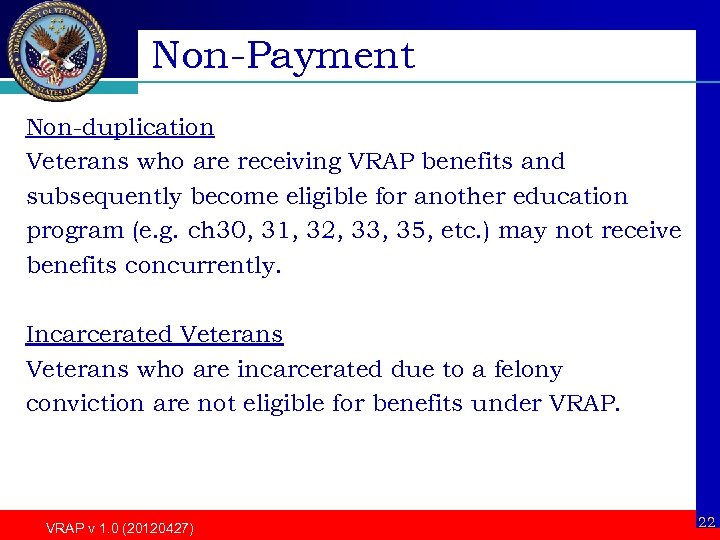 DEPARTMENT OF VETERANS AFFAIRS
UNITED STATES OF AMERICA

Non-Payment

Non-duplication
Veterans who are receiving VRAP benefits and subsequently become eligible for another education program (e.g. ch30, 31, 32, 33, 35, etc.) may not receive benefits concurrently.

Incarcerated Veterans
Veterans who are incarcerated due to a felony conviction are not eligible for benefits under VRAP.

VRAP v 1.0 (20120427)

22